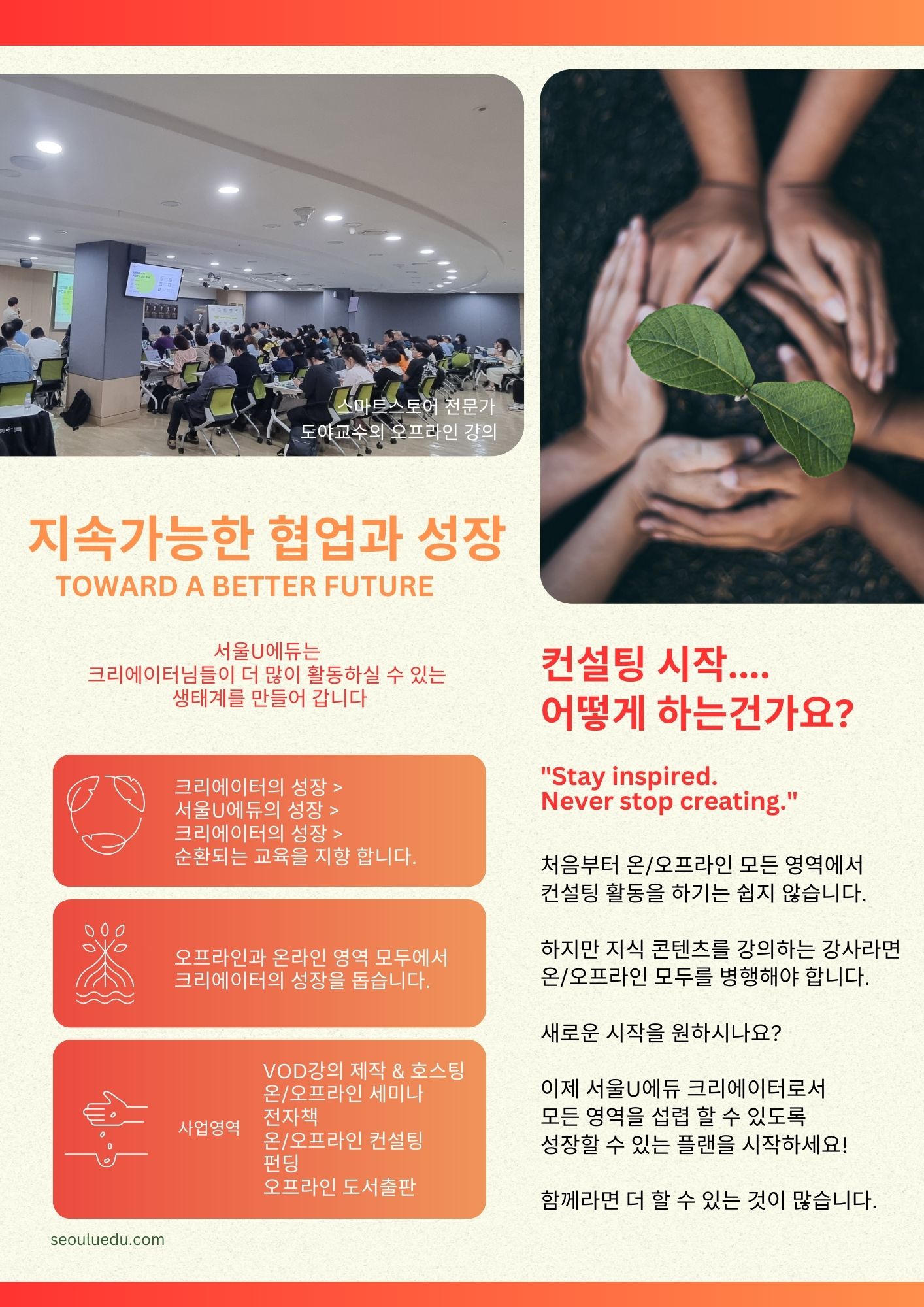 스마트스토어 전문가
도야교수의 오프라인 강의

지속가능한 협업과 성장
TOWARD A BETTER FUTURE

서울U에듀는
크리에이터님들이 더 많이 활동하실 수 있는
생태계를 만들어 갑니다

크리에이터의 성장 >
서울U에듀의 성장 >
크리에이터의 성장 >
순환되는 교육을 지향 합니다.

오프라인과 온라인 영역 모두에서
크리에이터의 성장을 돕습니다.

사업영역

VOD강의 제작 & 호스팅
온/오프라인 세미나
전자책
온/오프라인 컨설팅
펀딩
오프라인 도서출판

seouluedu.com

컨설팅 시작....
어떻게 하는건가요?

"Stay inspired.
Never stop creating."

처음부터 온/오프라인 모든 영역에서
컨설팅 활동을 하기는 쉽지 않습니다.

하지만 지식 콘텐츠를 강의하는 강사라면
온/오프라인 모두를 병행해야 합니다.

새로운 시작을 원하시나요?

이제 서울U에듀 크리에이터로서
모든 영역을 섭렵 할 수 있도록
성장할 수 있는 플랜을 시작하세요!

함께라면 더 할 수 있는 것이 많습니다.